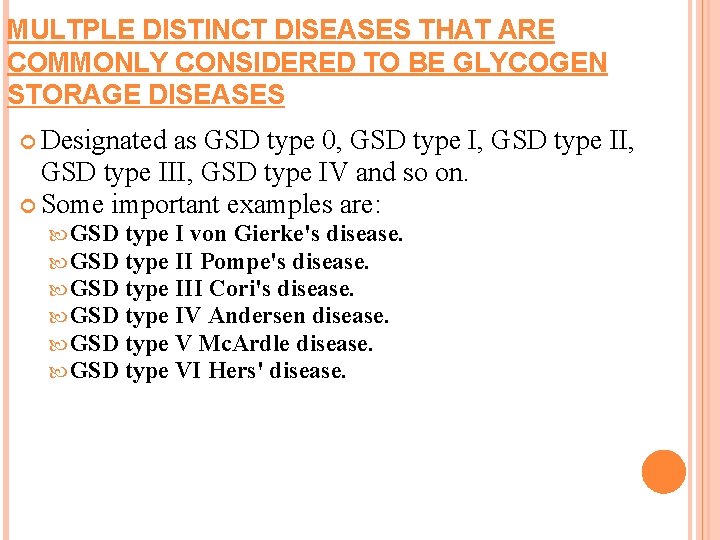 MULTPLE DISTINCT DISEASES THAT ARE COMMONLY CONSIDERED TO BE GLYCOGEN STORAGE DISEASES

Designated as GSD type 0, GSD type I, GSD type II, GSD type III, GSD type IV and so on.

Some important examples are:

GSD type I von Gierke's disease.

GSD type II Pompe's disease.

GSD type III Cori's disease.

GSD type IV Andersen disease.

GSD type V McArdle disease.

GSD type VI Hers' disease.